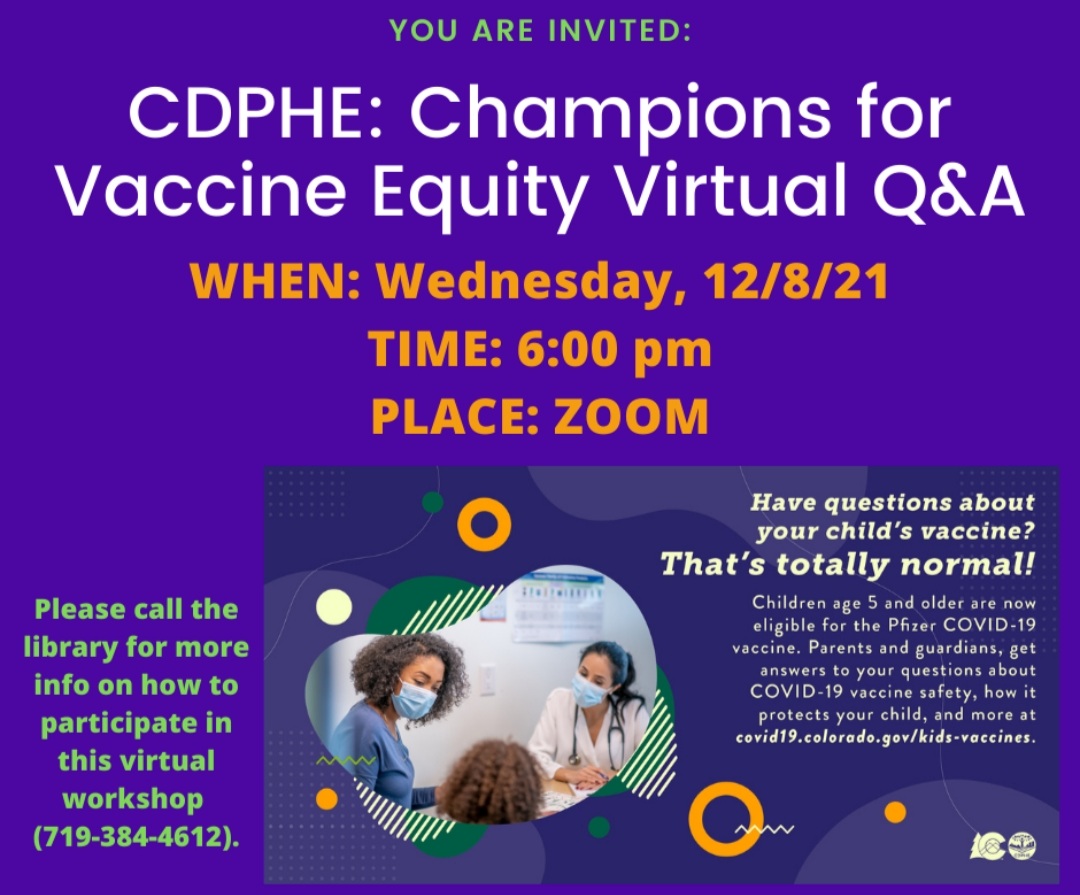 YOU ARE INVITED:

CDPHE: Champions for Vaccine Equity Virtual Q&A

WHEN: Wednesday, 12/8/21
TIME: 6:00 pm
PLACE: ZOOM

Please call the library for more info on how to participate in this virtual workshop (719-384-4612).

Have questions about your child's vaccine?
That's totally normal!

Children age 5 and older are now eligible for the Pfizer COVID-19 vaccine. Parents and guardians, get answers to your questions about COVID-19 vaccine safety, how it protects your child, and more at covid19.colorado.gov/kids-vaccines.